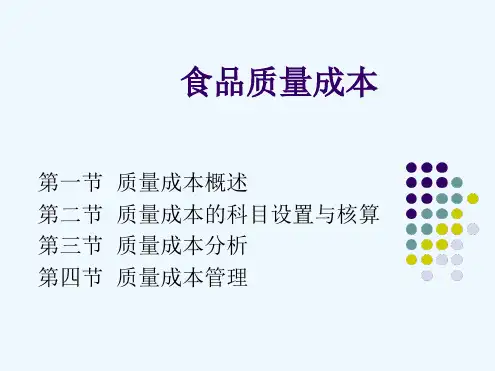 食品质量成本

第一节 质量成本概述
第二节 质量成本的科目设置与核算
第三节 质量成本分析
第四节 质量成本管理